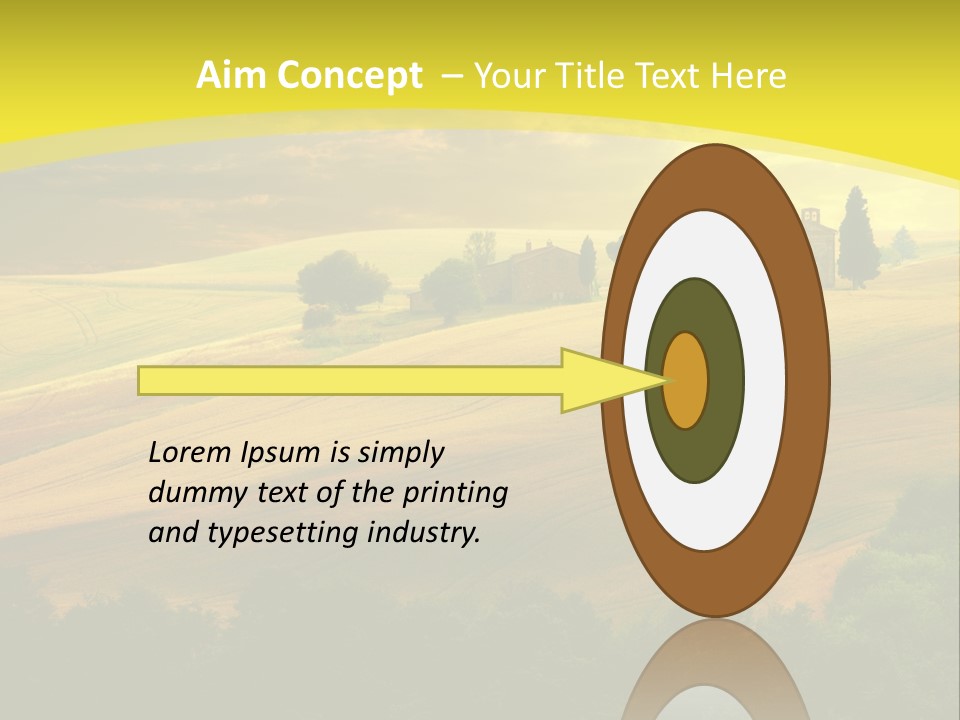 Aim Concept – Your Title Text Here

Lorem Ipsum is simply dummy text of the printing and typesetting industry.